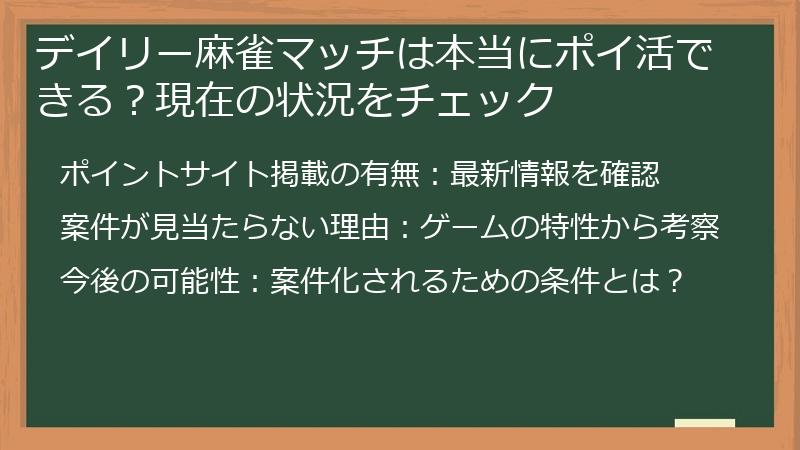 デイリー麻雀マッチは本当にポイ活できる？現在の状況をチェック

ポイントサイト掲載の有無：最新情報を確認

案件が見当たらない理由：ゲームの特性から考察

今後の可能性：案件化されるための条件とは？